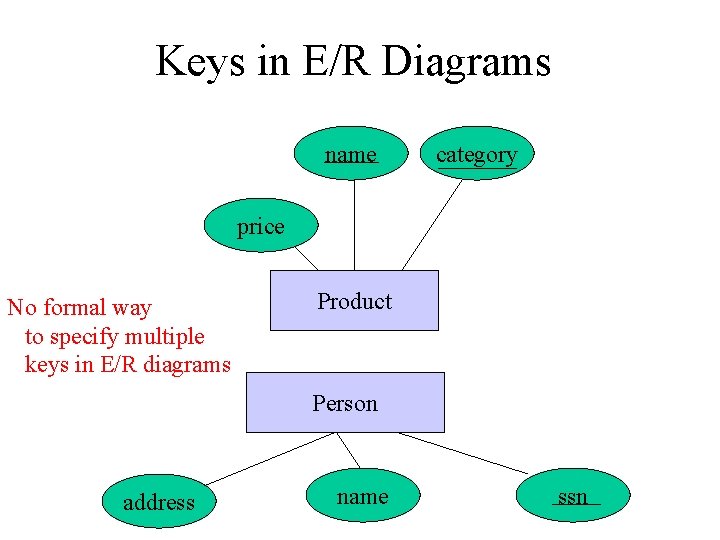 Keys in E/R Diagrams

name

category

price

Product

No formal way to specify multiple keys in E/R diagrams

Person

address

name

ssn